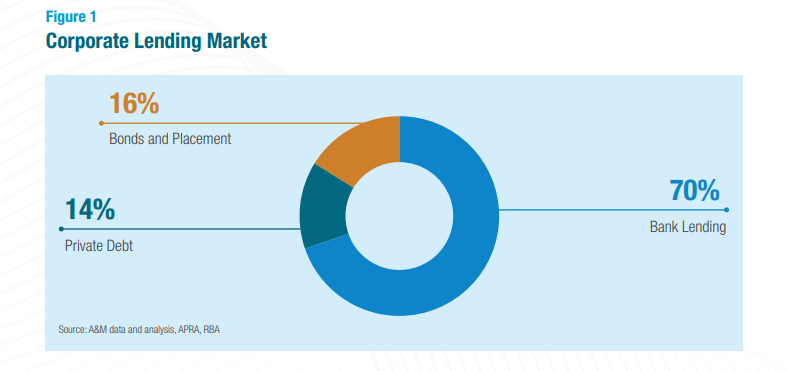 Figure 1
Corporate Lending Market

16%
Bonds and Placement

14%
Private Debt

70%
Bank Lending

Source: A&M data and analysis, APRA, RBA